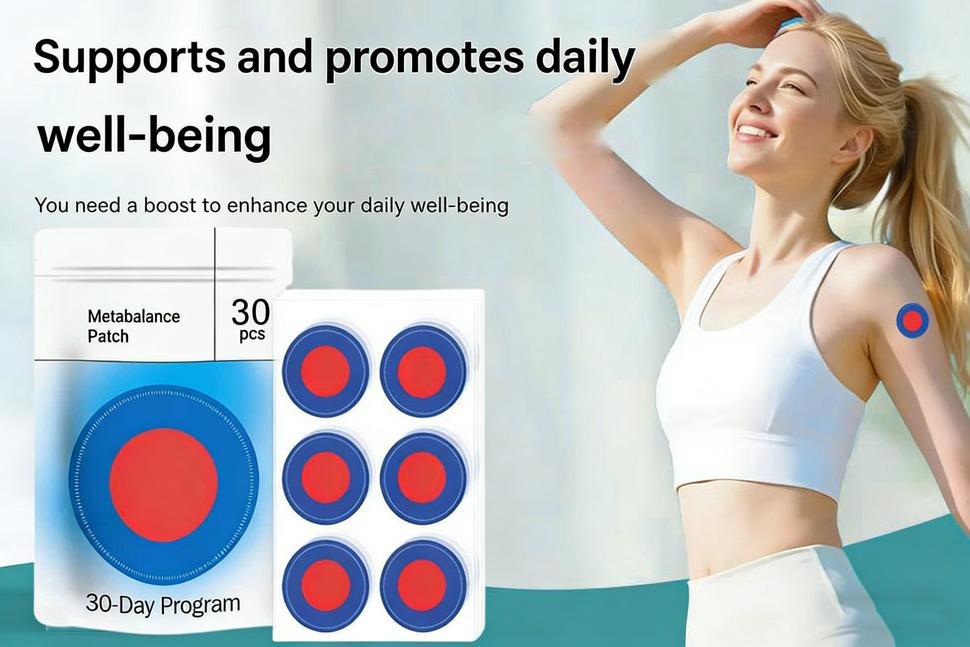 Supports and promotes daily well-being

You need a boost to enhance your daily well-being

Metabalance Patch

30 pcs

30-Day Program